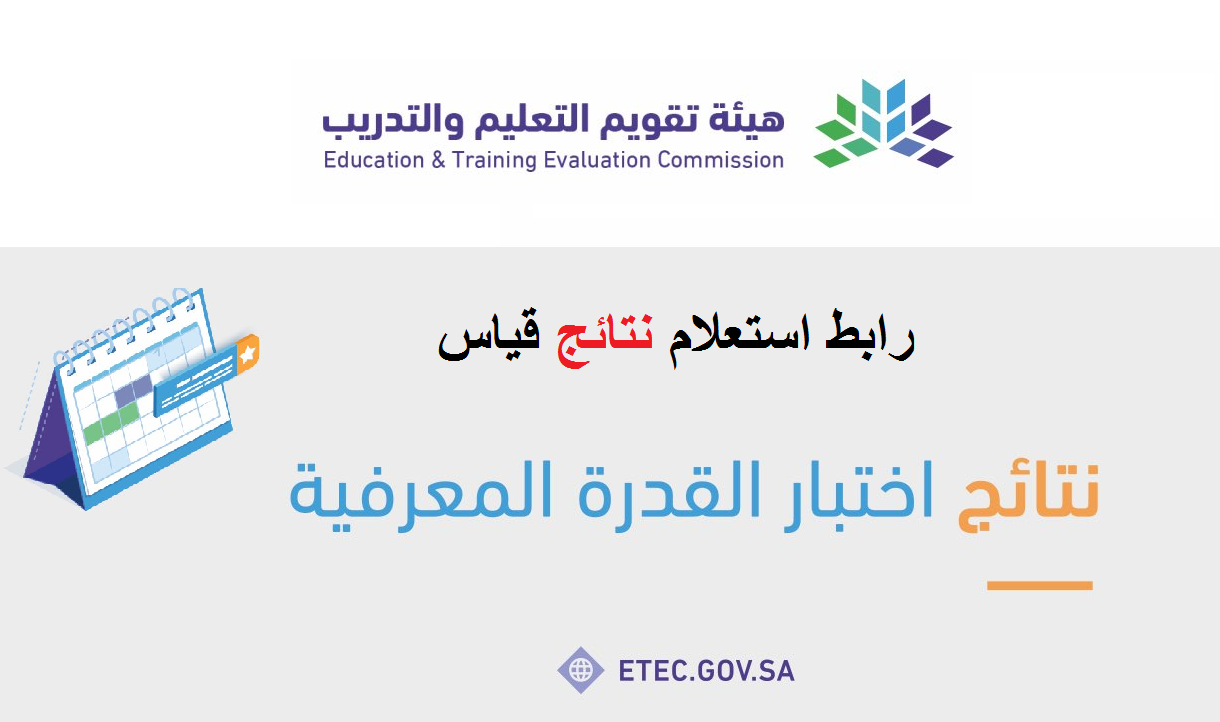 هيئة تقويم التعليم والتدريب
Education & Training Evaluation Commission

رابط استعلام نتائج قياس

نتائج اختبار القدرة المعرفية

ETEC.GOV.SA